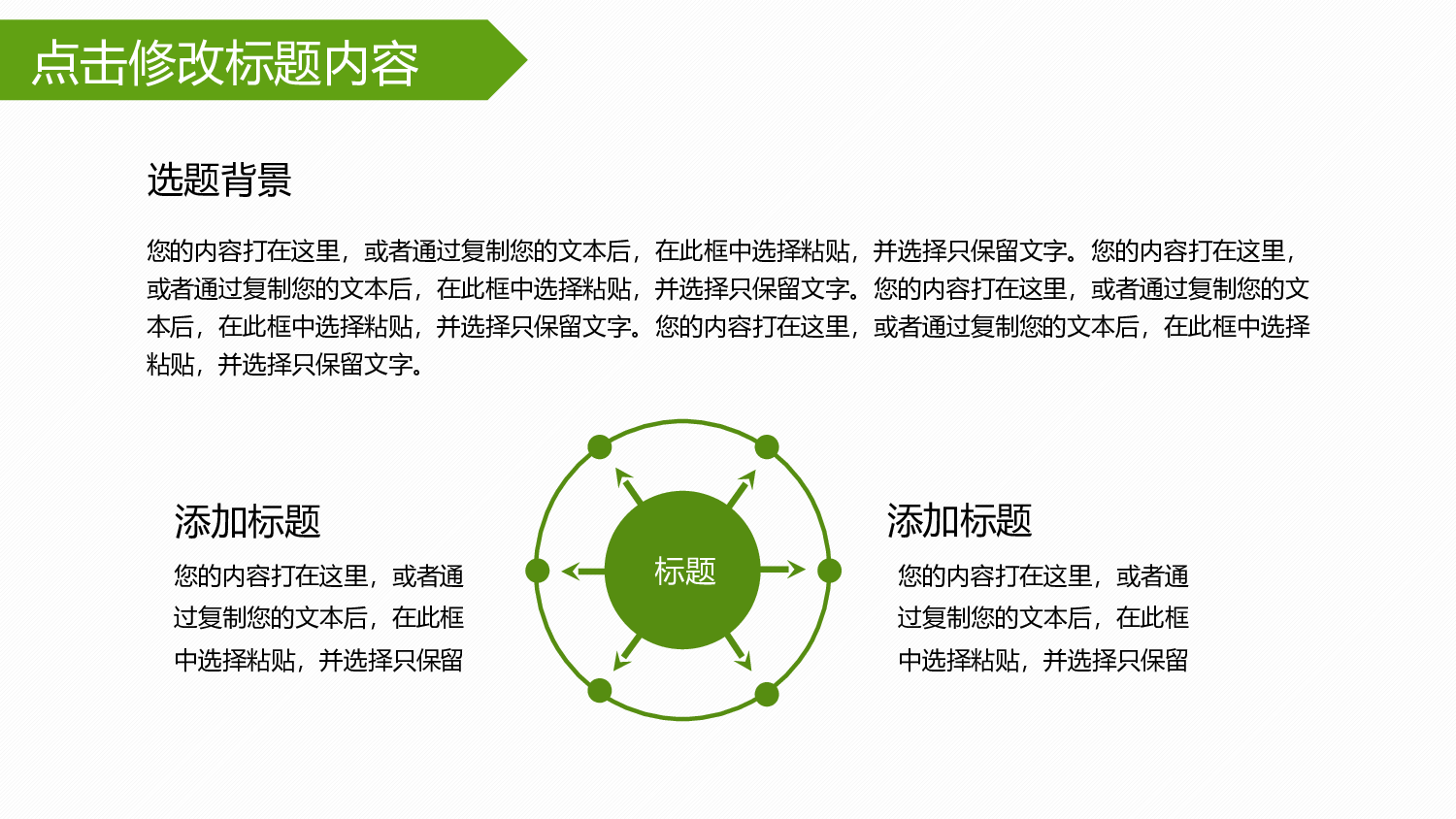 点击修改标题内容

选题背景

您的内容打在这里，或者通过复制您的文本后，在此框中选择粘贴，并选择只保留文字。您的内容打在这里，或者通过复制您的文本后，在此框中选择粘贴，并选择只保留文字。您的内容打在这里，或者通过复制您的文本后，在此框中选择粘贴，并选择只保留文字。您的内容打在这里，或者通过复制您的文本后，在此框中选择粘贴，并选择只保留文字。

添加标题

您的内容打在这里，或者通过复制您的文本后，在此框中选择粘贴，并选择只保留

标题

添加标题

您的内容打在这里，或者通过复制您的文本后，在此框中选择粘贴，并选择只保留